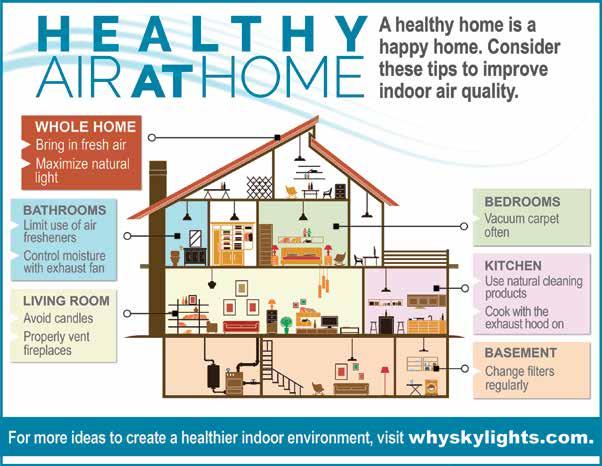 HEALTHY AIR AT HOME

A healthy home is a happy home. Consider these tips to improve indoor air quality.

WHOLE HOME
Bring in fresh air
Maximize natural light

BATHROOMS
Limit use of air fresheners
Control moisture with exhaust fan

LIVING ROOM
Avoid candles
Properly vent fireplaces

BEDROOMS
Vacuum carpet often

KITCHEN
Use natural cleaning products
Cook with the exhaust hood on

BASEMENT
Change filters regularly

For more ideas to create a healthier indoor environment, visit whyskylights.com.